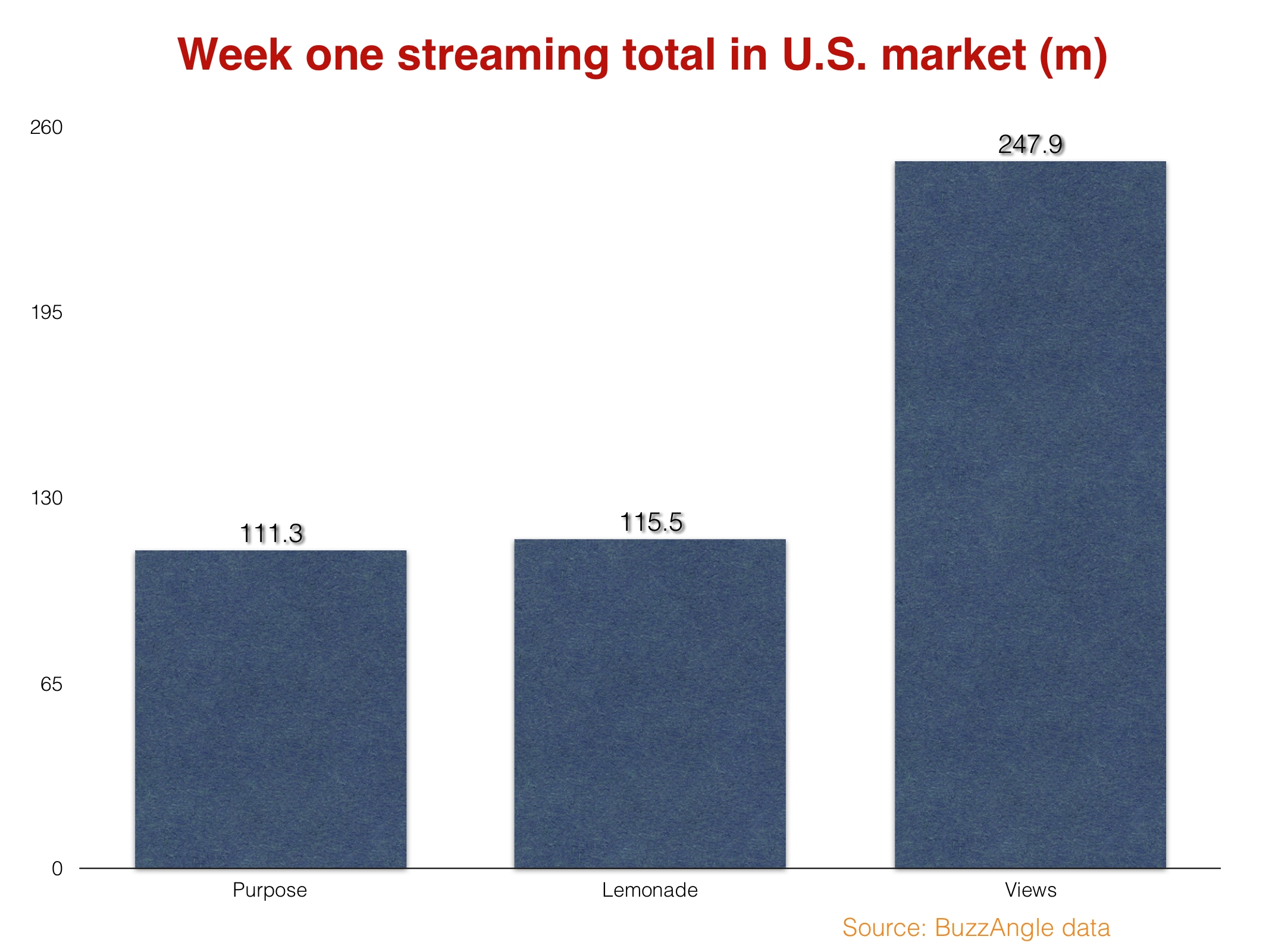 Week one streaming total in U.S. market (m)

260
195
130
65
0

111.3
115.5
247.9

Purpose
Lemonade
Views

Source: BuzzAngle data